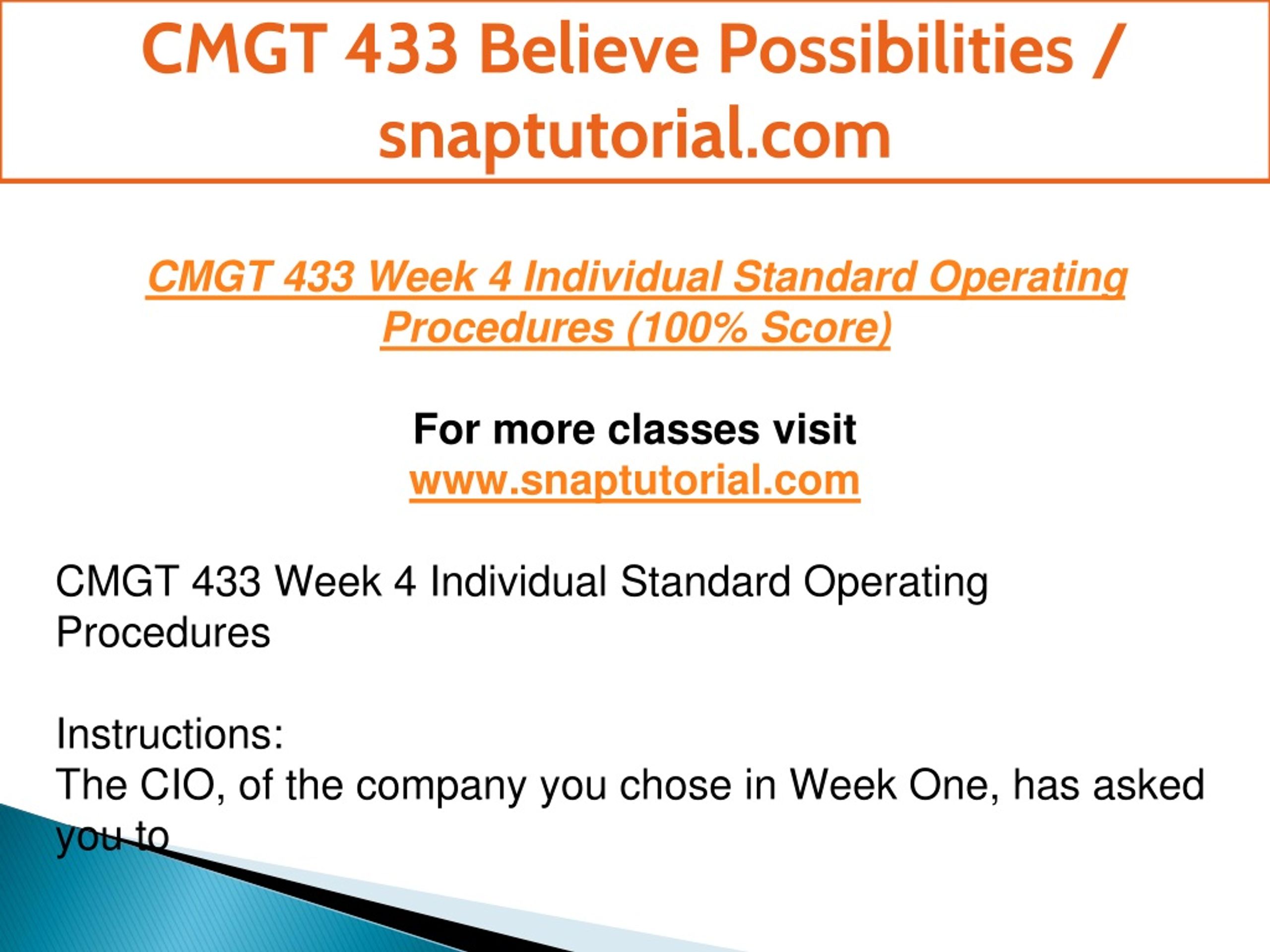 CMGT 433 Believe Possibilities / snaptutorial.com

CMGT 433 Week 4 Individual Standard Operating Procedures (100% Score)

For more classes visit
www.snaptutorial.com

CMGT 433 Week 4 Individual Standard Operating Procedures

Instructions:
The CIO, of the company you chose in Week One, has asked you to